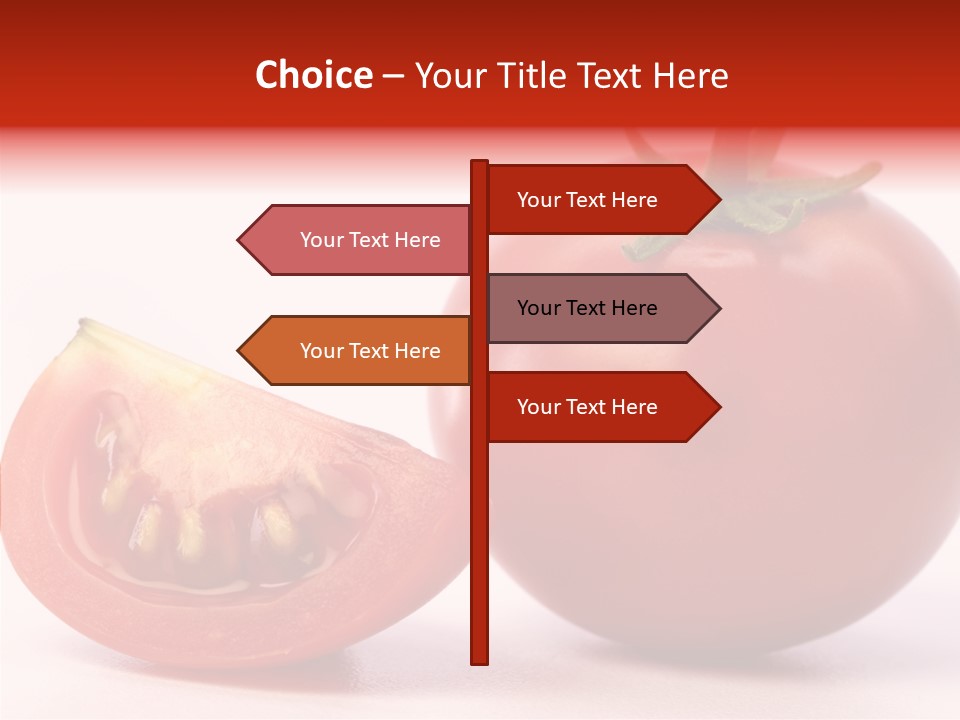 Choice – Your Title Text Here

Your Text Here

Your Text Here

Your Text Here

Your Text Here

Your Text Here